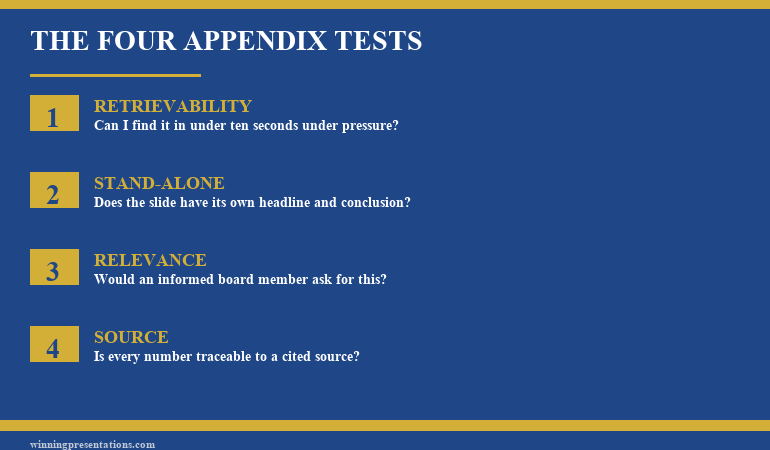 THE FOUR APPENDIX TESTS

1
RETRIEVABILITY
Can I find it in under ten seconds under pressure?

2
STAND-ALONE
Does the slide have its own headline and conclusion?

3
RELEVANCE
Would an informed board member ask for this?

4
SOURCE
Is every number traceable to a cited source?

winningpresentations.com